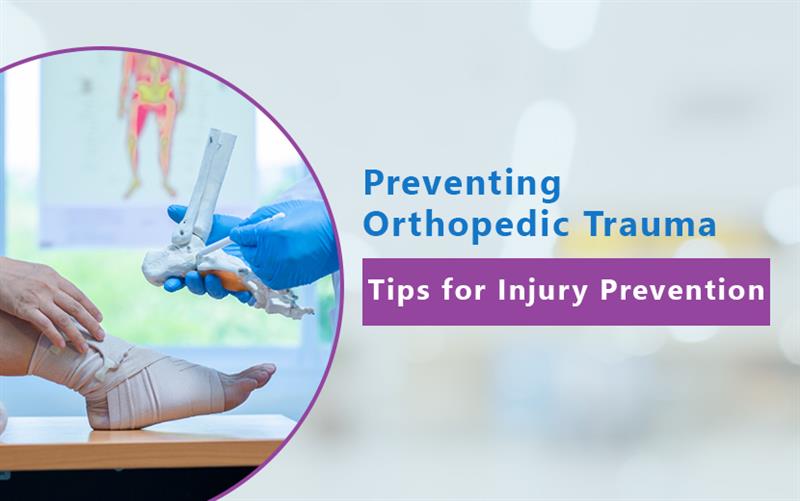 Preventing Orthopedic Trauma

Tips for Injury Prevention